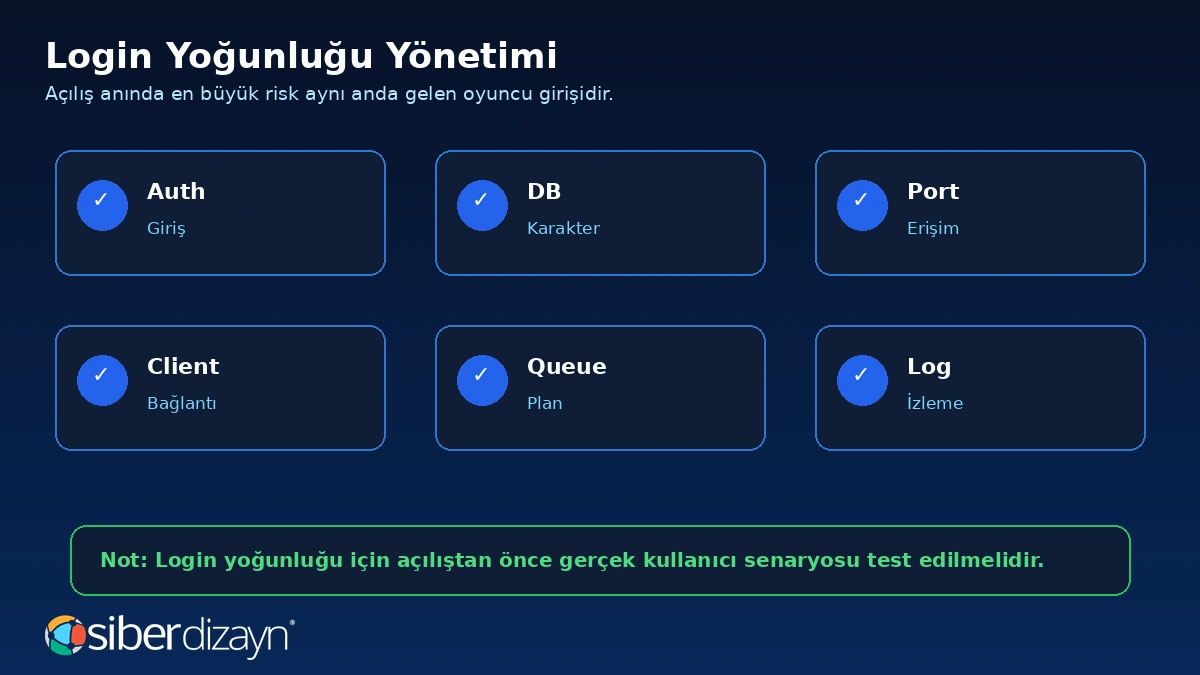 Login Yoğunluğu Yönetimi

Açılış anında en büyük risk aynı anda gelen oyuncu girişidir.

✓ Auth
Giriş

✓ DB
Karakter

✓ Port
Erişim

✓ Client
Bağlantı

✓ Queue
Plan

✓ Log
İzleme

Not: Login yoğunluğu için açılıştan önce gerçek kullanıcı senaryosu test edilmelidir.

siberdizayn®